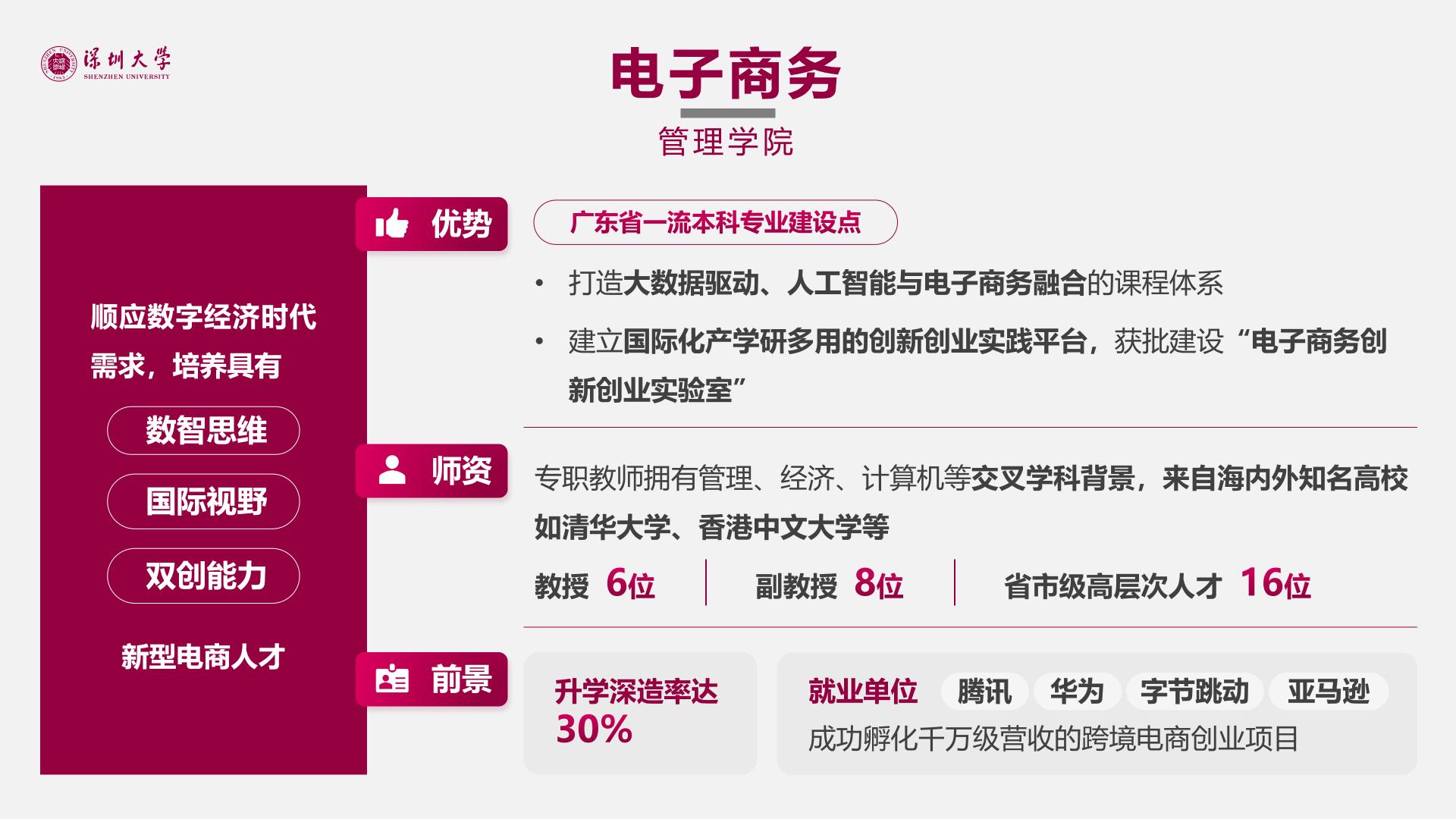 深圳大学
SHENZHEN UNIVERSITY

电子商务

管理学院

顺应数字经济时代需求，培养具有

数智思维

国际视野

双创能力

新型电商人才

优势

广东省一流本科专业建设点

• 打造大数据驱动、人工智能与电子商务融合的课程体系

• 建立国际化产学研多用的创新创业实践平台，获批建设“电子商务创新创业实验室”

师资

专职教师拥有管理、经济、计算机等交叉学科背景，来自海内外知名高校如清华大学、香港中文大学等

教授 6位

副教授 8位

省市级高层次人才 16位

前景

升学深造率达 30%

就业单位 腾讯 华为 字节跳动 亚马逊

成功孵化千万级营收的跨境电商创业项目